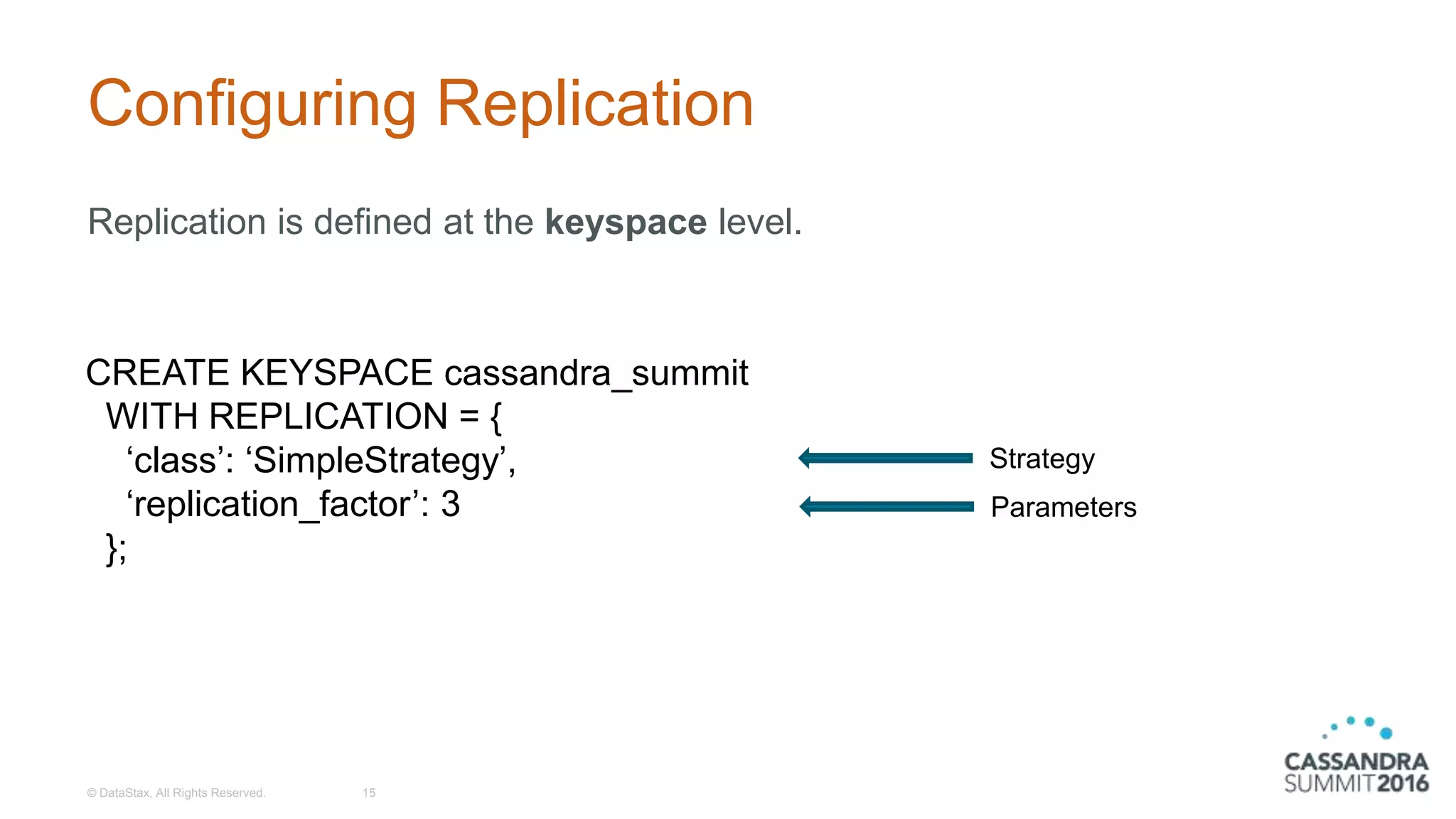 Configuring Replication

Replication is defined at the **keyspace** level.

CREATE KEYSPACE cassandra_summit
WITH REPLICATION = {
‘class’: ‘SimpleStrategy’,
‘replication_factor’: 3
};

Strategy

Parameters

© DataStax, All Rights Reserved. 15

CASSANDRA SUMMIT2016